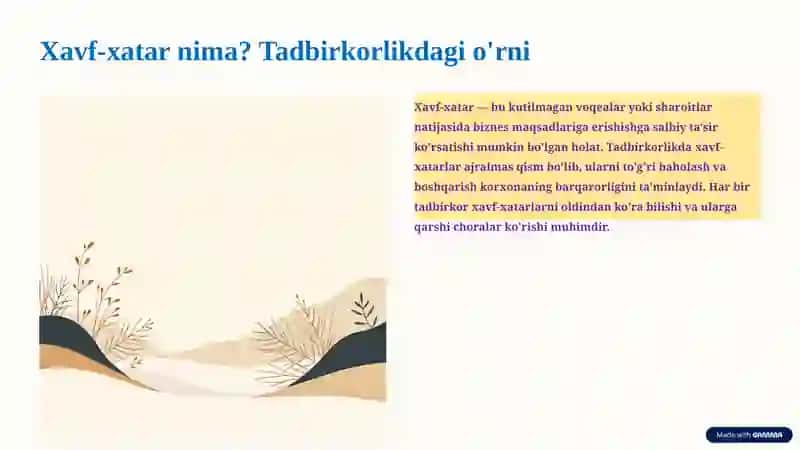 Xavf-xatar nima? Tadbirkorlikdagi o'rni

Xavf-xatar — bu kutilmagan voqealar yoki sharoitlar natijasida biznes maqsadlariga erishishga salbiy ta'sir ko'rsatishi mumkin bo'lgan holat. Tadbirkorlikda xavf-xatarlar ajralmas qism bo'lib, ularni to'g'ri baholash va boshqarish korxonaning barqarorligini ta'minlaydi. Har bir tadbirkor xavf-xatarlarni oldindan ko'ra bilishi va ularga qarshi choralar ko'rishi muhimdir.

Made with GAMMA